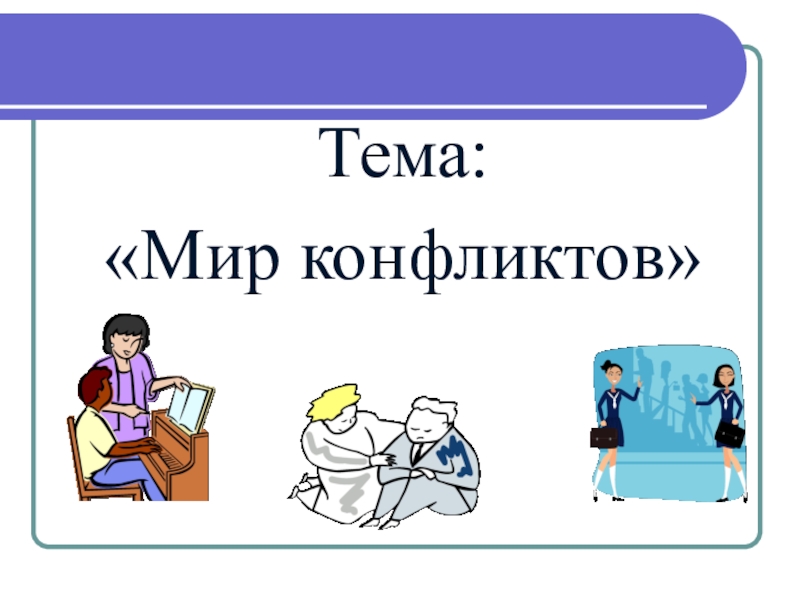 Тема:
«Мир конфликтов»